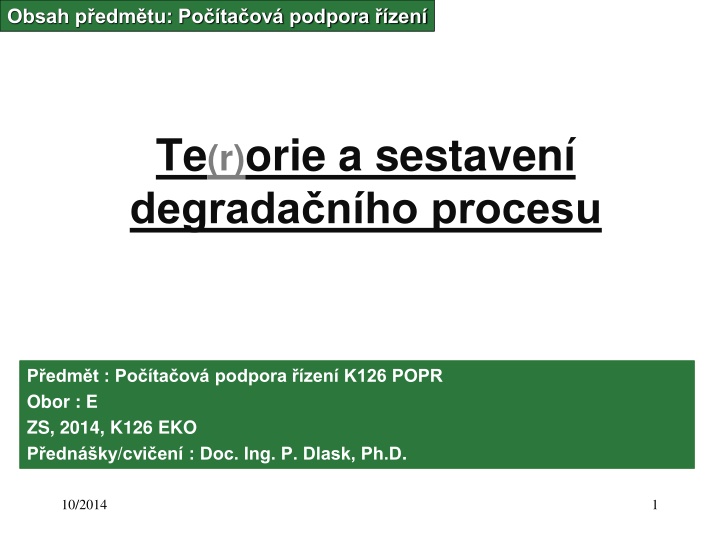 Obsah předmětu: Počítačová podpora řízení

Te(r)orie a sestavení degradačního procesu

Předmět : Počítačová podpora řízení K126 POPR
Obor : E
ZS, 2014, K126 EKO
Přednášky/cvičení : Doc. Ing. P. Dlask, Ph.D.

10/2014

1